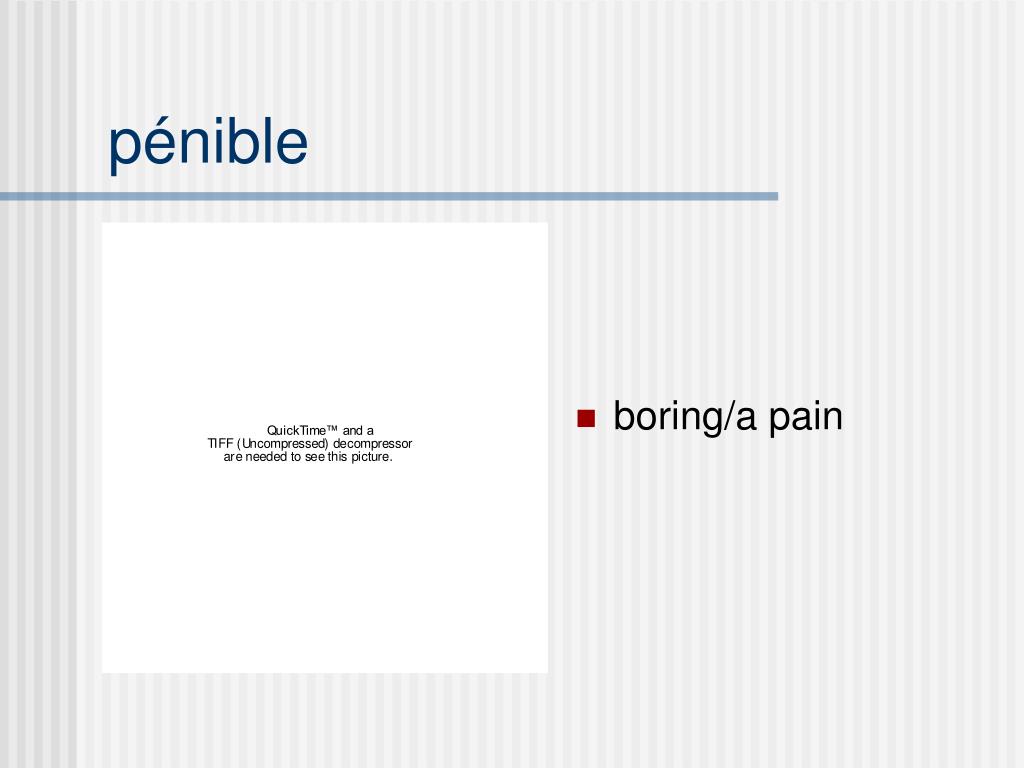 pénible

QuickTime™ and a
TIFF (Uncompressed) decompressor
are needed to see this picture.

boring/a pain